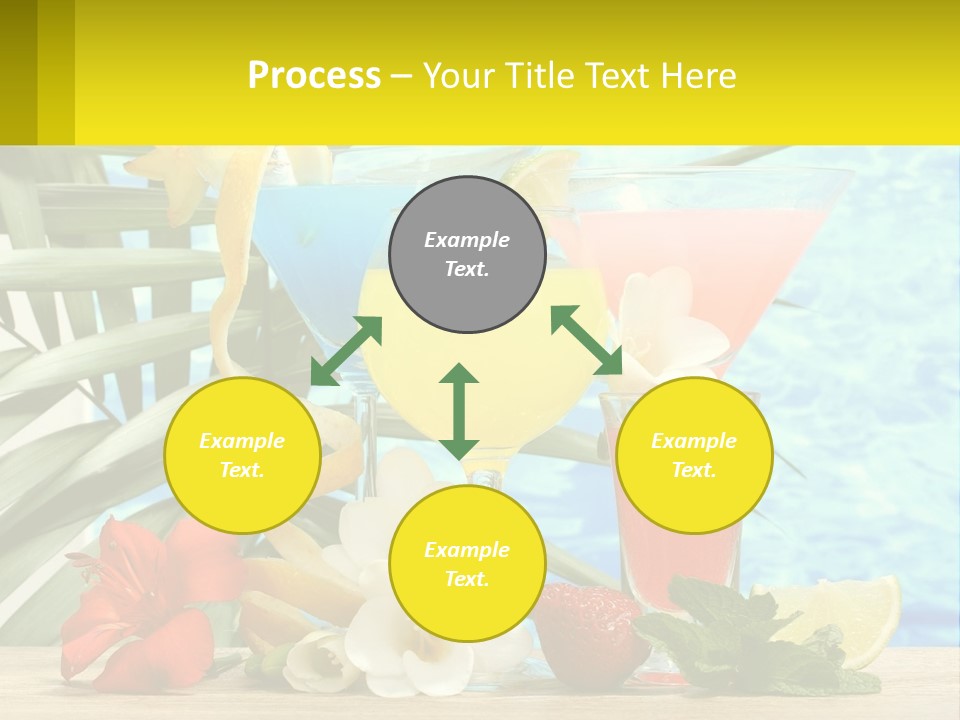 Process – Your Title Text Here

Example Text.

Example Text.

Example Text.

Example Text.